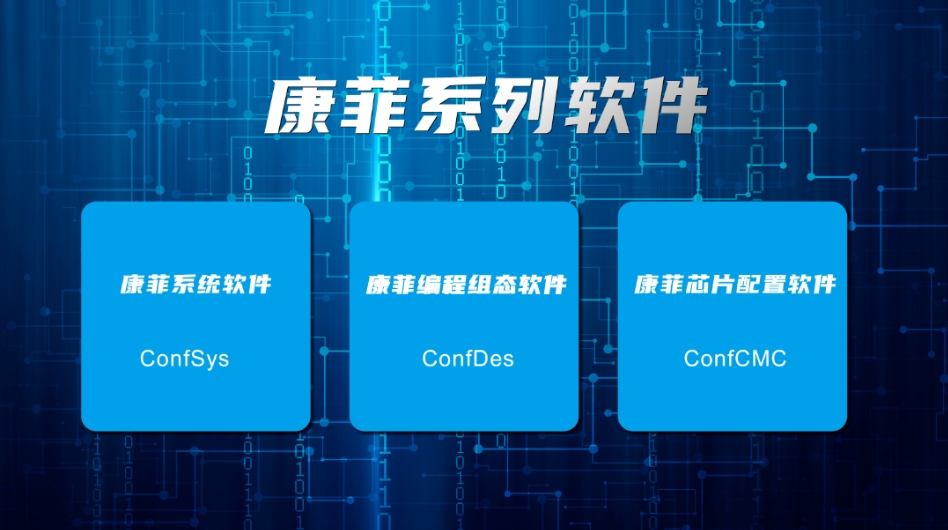 康菲系列软件

康菲系统软件

ConfSys

康菲编程组态软件

ConfDes

康菲芯片配置软件

ConfCMC